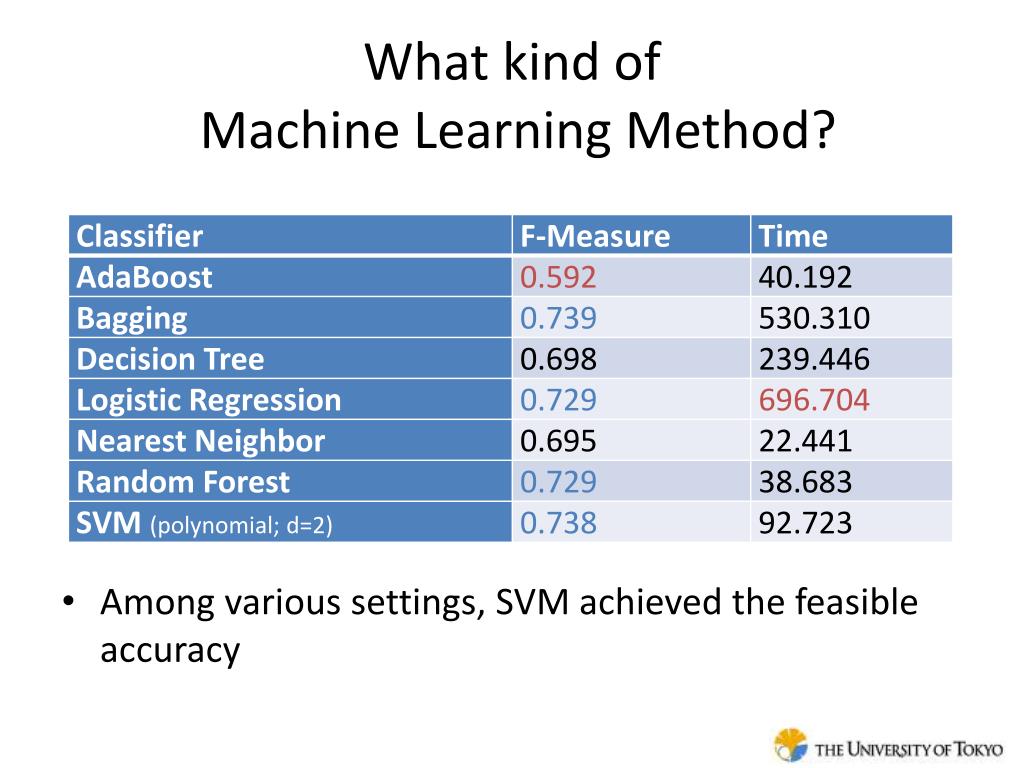 What kind of
Machine Learning Method?

| Classifier | F-Measure | Time |
|---|---|---|
| AdaBoost | 0.592 | 40.192 |
| Bagging | 0.739 | 530.310 |
| Decision Tree | 0.698 | 239.446 |
| Logistic Regression | 0.729 | 696.704 |
| Nearest Neighbor | 0.695 | 22.441 |
| Random Forest | 0.729 | 38.683 |
| SVM (polynomial; d=2) | 0.738 | 92.723 |

• Among various settings, SVM achieved the feasible accuracy

THE UNIVERSITY OF TOKYO